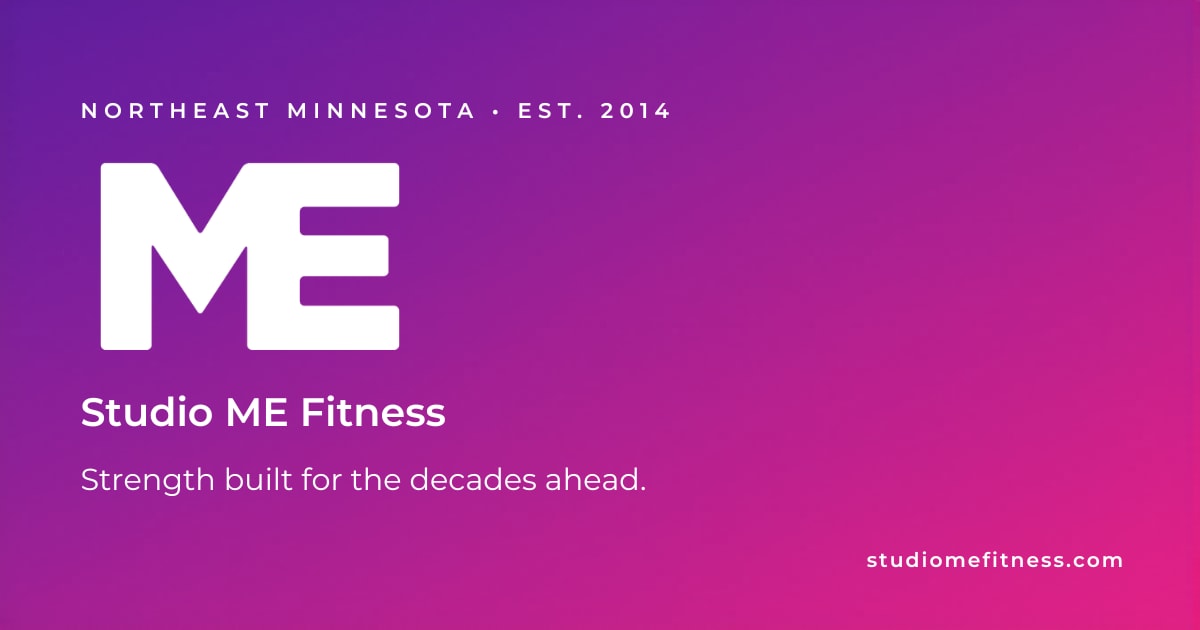 NORTHEAST MINNESOTA · EST. 2014

ME

Studio ME Fitness

Strength built for the decades ahead.

studiomefitness.com